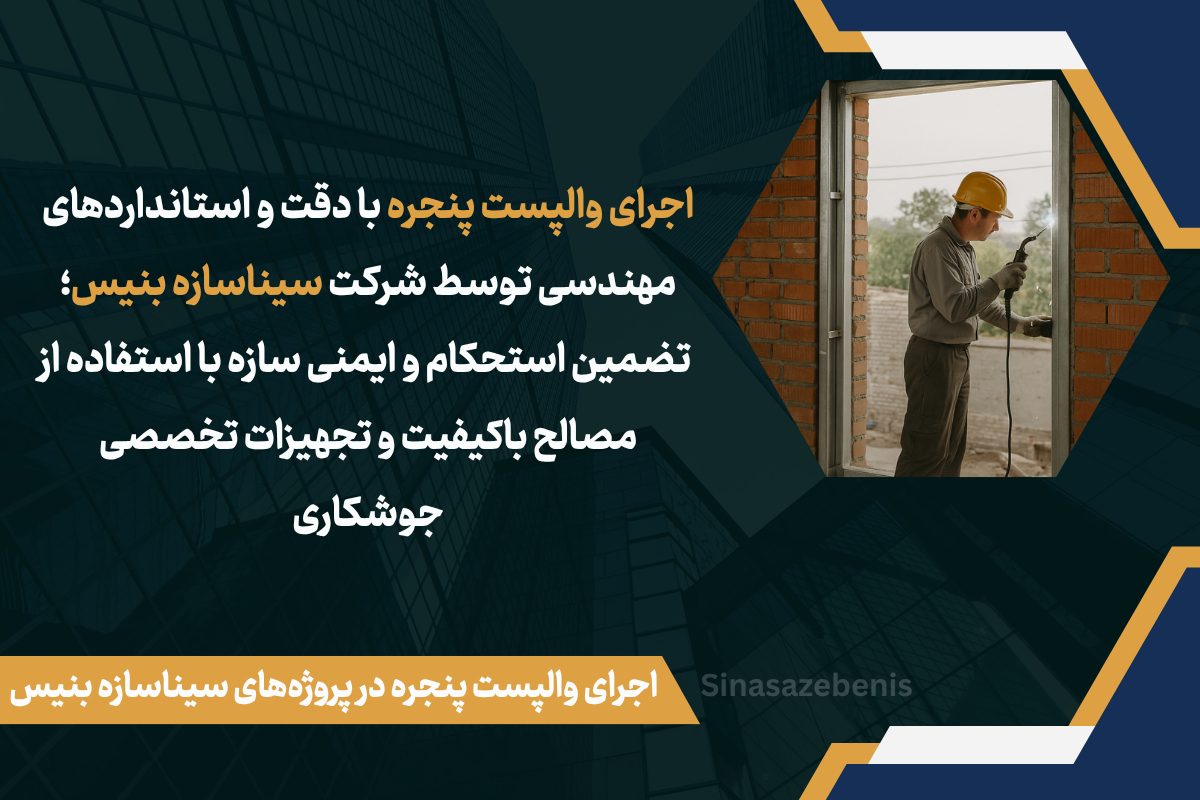 اجرای والپست پنجره با دقت و استانداردهای مهندسی توسط شرکت سیناسازه بنیس؛ تضمین استحکام و ایمنی سازه با استفاده از مصالح باکیفیت و تجهیزات تخصصی جوشکاری

اجرای والپست پنجره در پروژه‌های سیناسازه بنیس

Sinasazebenis